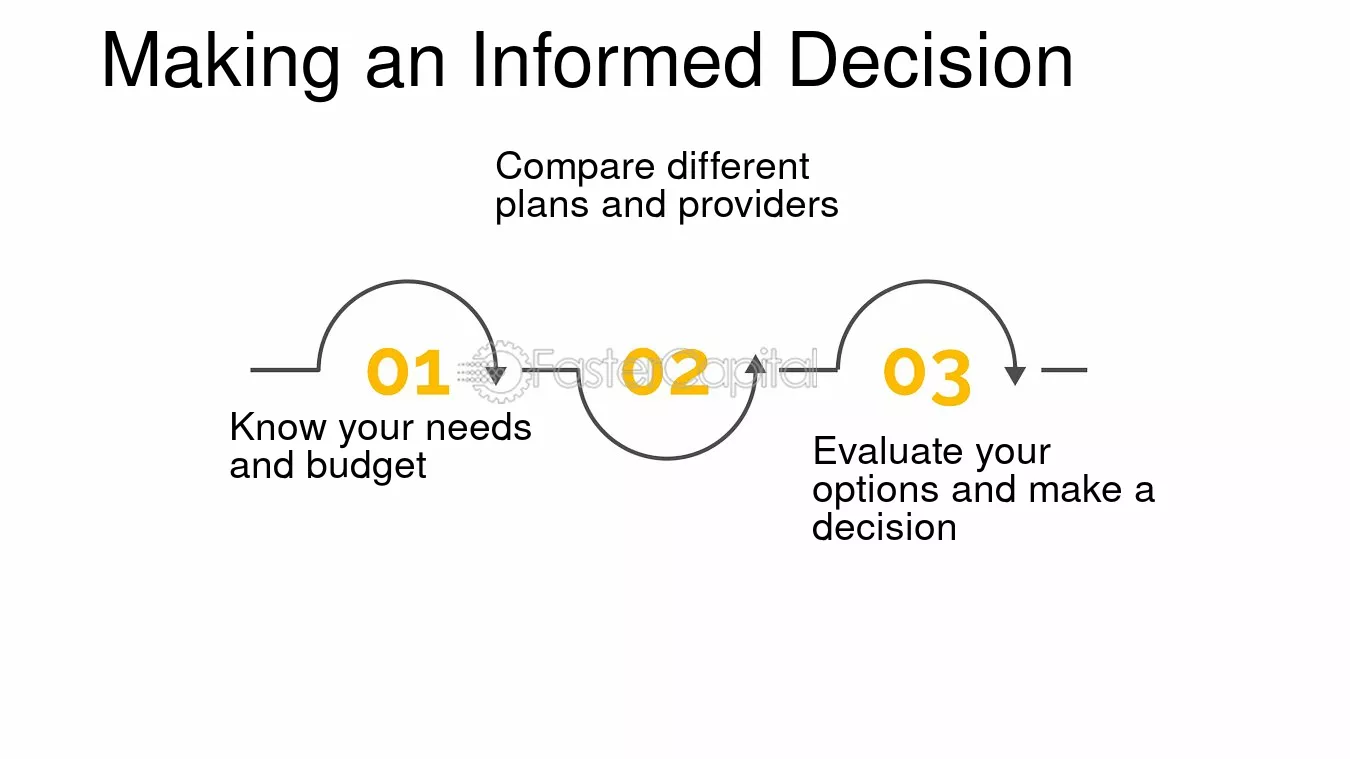 Making an Informed Decision

Compare different plans and providers

01

02

03

Know your needs and budget

Evaluate your options and make a decision

FasterCapital